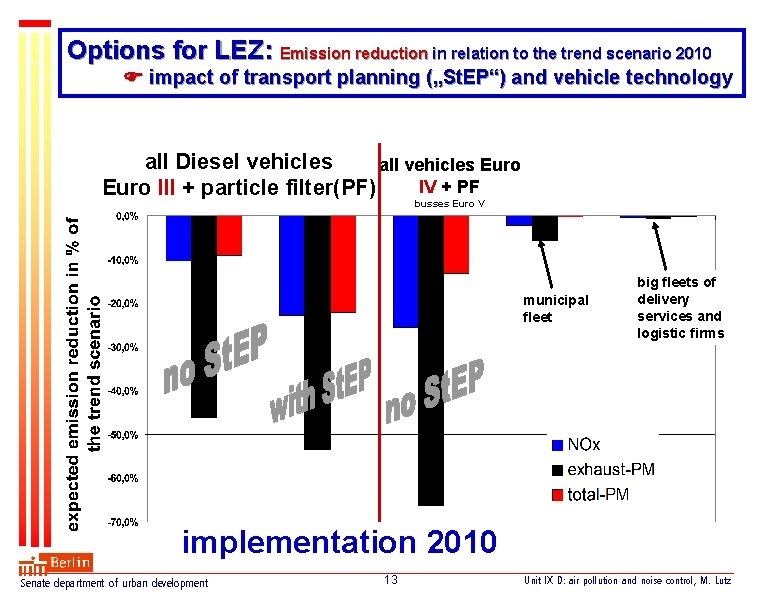 Options for LEZ: Emission reduction in relation to the trend scenario 2010
☛ impact of transport planning („StEP“) and vehicle technology

all Diesel vehicles
Euro III + particle filter(PF)

all vehicles Euro IV + PF
busses Euro V

expected emission reduction in % of the trend scenario

0,0%
-10,0%
-20,0%
-30,0%
-40,0%
-50,0%
-60,0%
-70,0%

no StEP
with StEP
no StEP

municipal fleet

big fleets of delivery services and logistic firms

NOx
exhaust-PM
total-PM

implementation 2010

Berlin
Senate department of urban development

13

Unit IX D: air pollution and noise control, M. Lutz